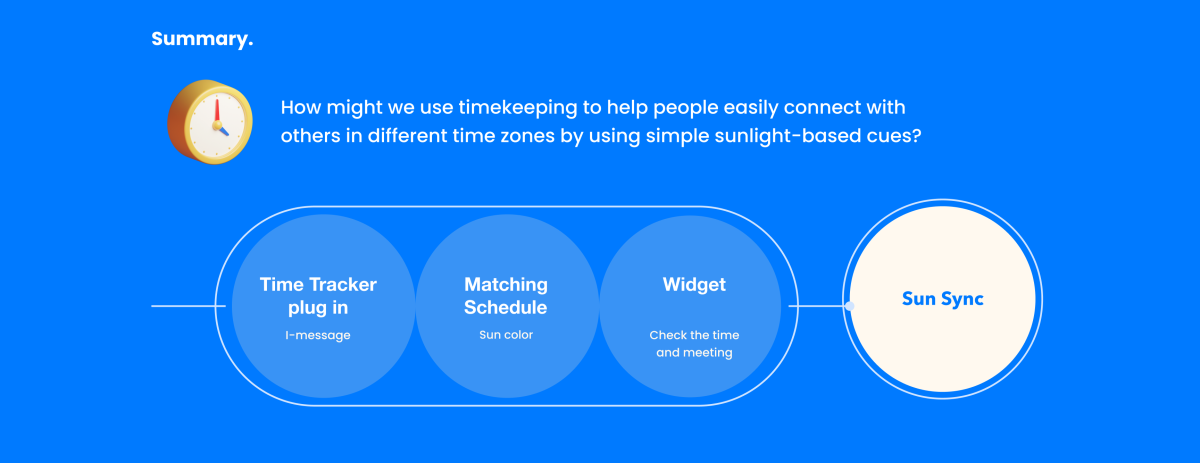 Summary.

How might we use timekeeping to help people easily connect with others in different time zones by using simple sunlight-based cues?

Time Tracker plug in

I-message

Matching Schedule

Sun color

Widget

Check the time and meeting

Sun Sync